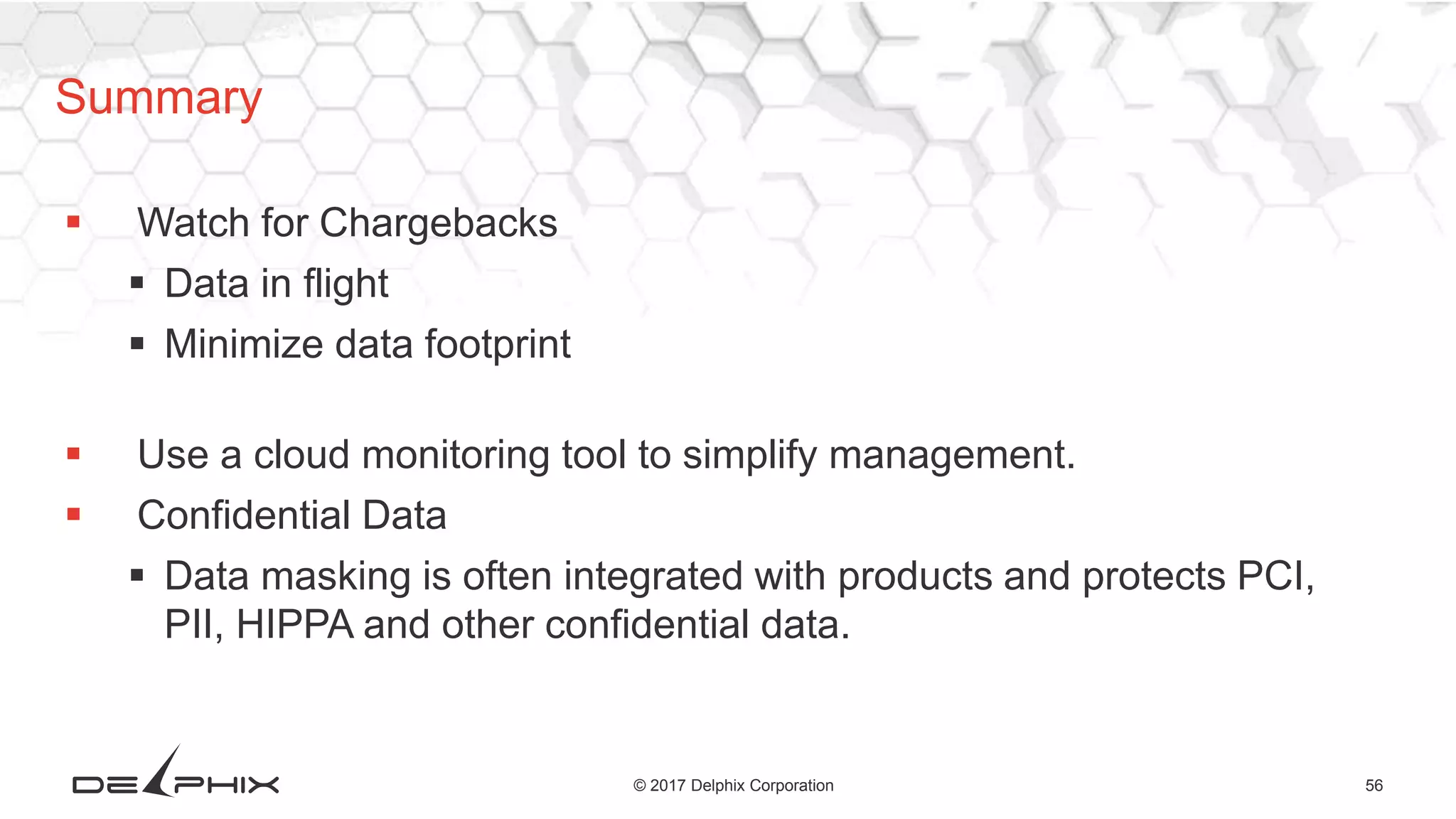 Summary

▪ Watch for Chargebacks
▪ Data in flight
▪ Minimize data footprint

▪ Use a cloud monitoring tool to simplify management.
▪ Confidential Data
▪ Data masking is often integrated with products and protects PCI, PII, HIPPA and other confidential data.

DELPHIX

© 2017 Delphix Corporation

56